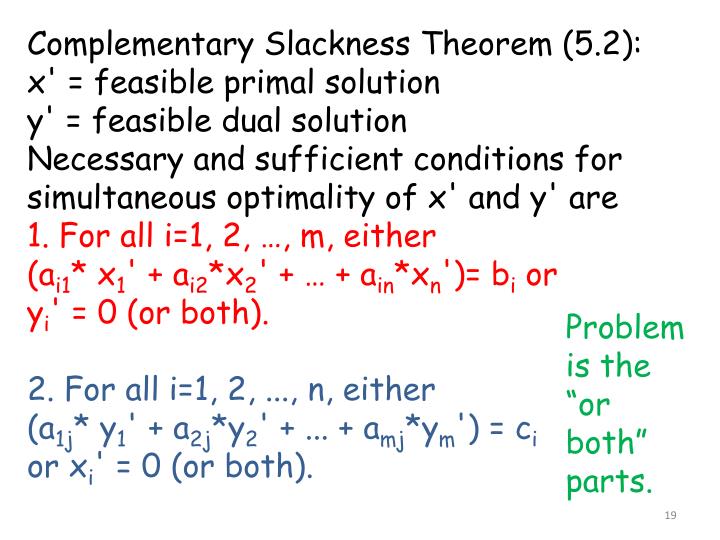 Complementary Slackness Theorem (5.2):
x' = feasible primal solution
y' = feasible dual solution
Necessary and sufficient conditions for simultaneous optimality of x' and y' are

1. For all i=1, 2, …, m, either $(a_{i1}* x_1' + a_{i2}*x_2' + … + a_{in}*x_n')= b_i$ or $y_i' = 0$ (or both).

2. For all i=1, 2, ..., n, either $(a_{1j}* y_1' + a_{2j}*y_2' + ... + a_{mj}*y_m') = c_i$ or $x_i' = 0$ (or both).

Problem is the “or both” parts.

19